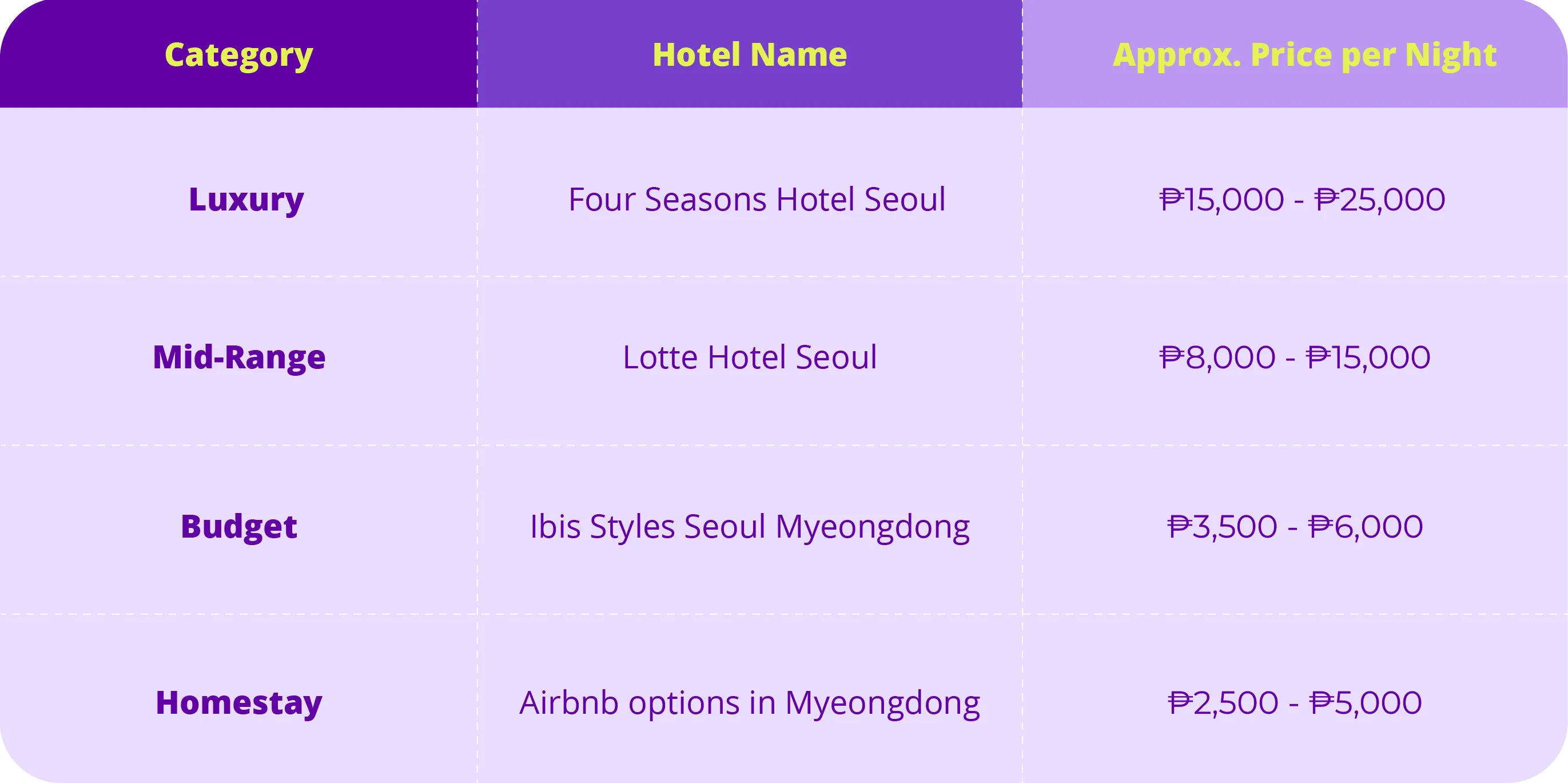 | Category | Hotel Name | Approx. Price per Night |
|---|---|---|
| Luxury | Four Seasons Hotel Seoul | ₱15,000 - ₱25,000 |
| Mid-Range | Lotte Hotel Seoul | ₱8,000 - ₱15,000 |
| Budget | Ibis Styles Seoul Myeongdong | ₱3,500 - ₱6,000 |
| Homestay | Airbnb options in Myeongdong | ₱2,500 - ₱5,000 |